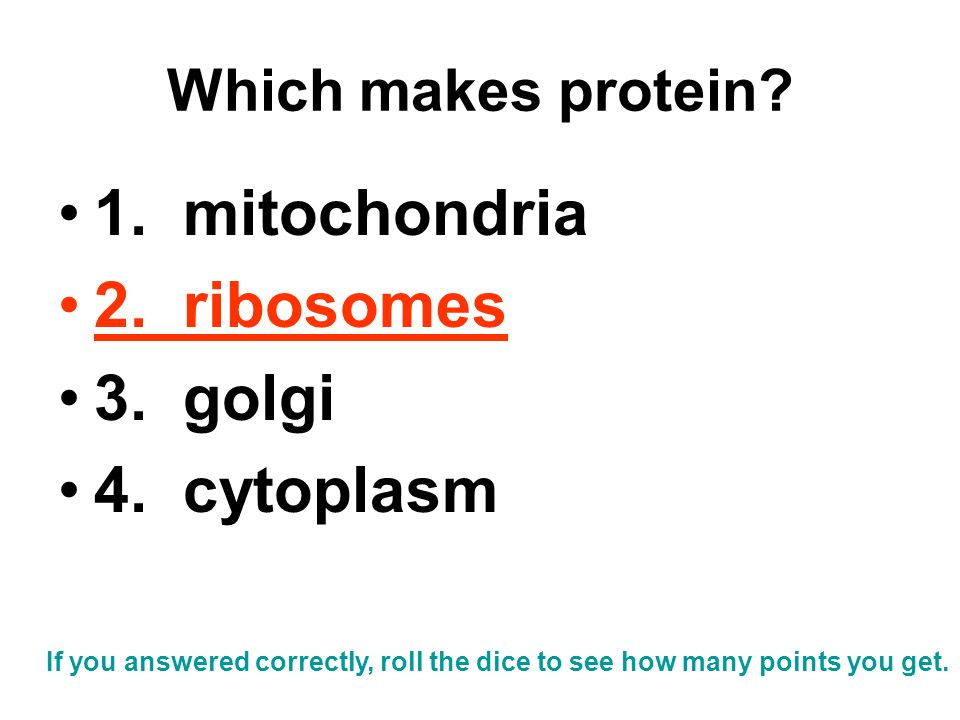 Which makes protein?

• 1. mitochondria
• 2. ribosomes
• 3. golgi
• 4. cytoplasm

If you answered correctly, roll the dice to see how many points you get.